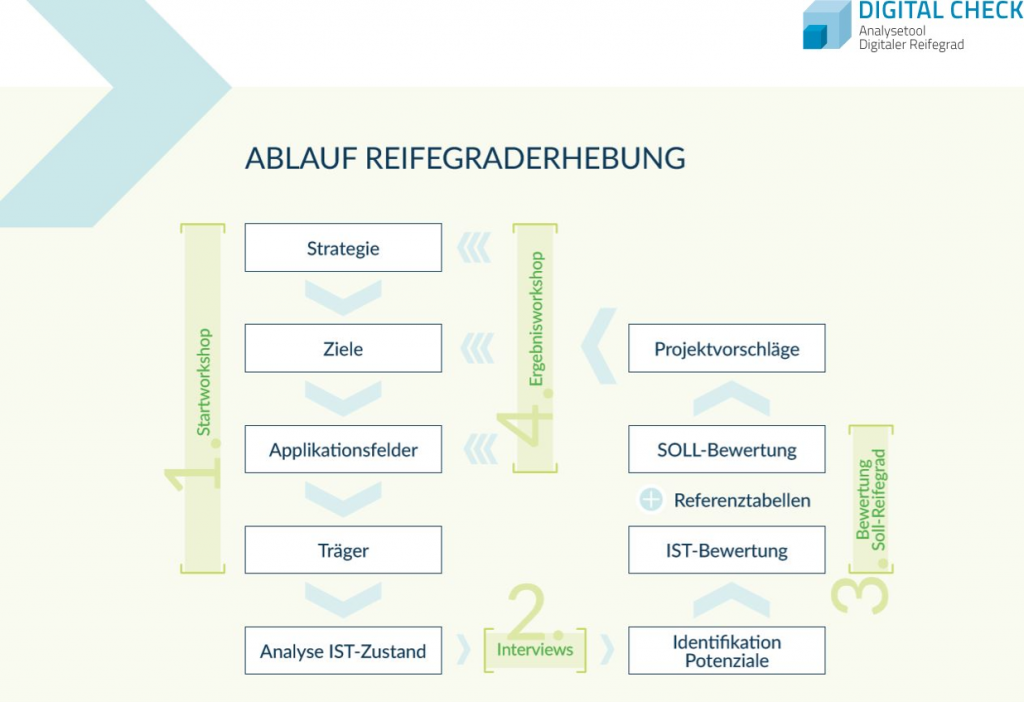 DIGITAL CHECK
Analysetool
Digitaler Reifegrad

ABLAUF REIFEGRADERHEBUNG

1. Startworkshop

Strategie

Ziele

Applikationsfelder

Träger

Analyse IST-Zustand

2. Interviews

Identifikation Potenziale

IST-Bewertung

Referenztabellen

SOLL-Bewertung

3. Bewertung Soll-Reifegrad

Projektvorschläge

4. Ergebnisworkshop